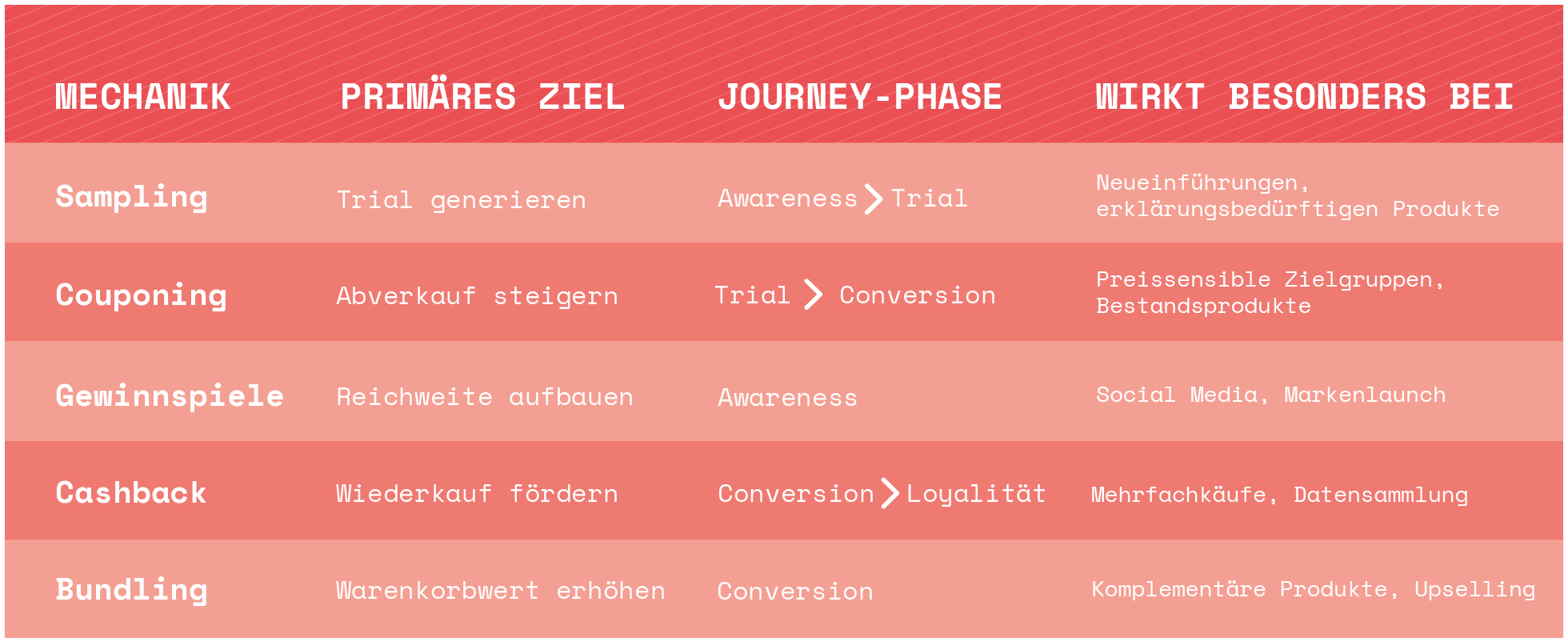 | MECHANIK | PRIMÄRES ZIEL | JOURNEY-PHASE | WIRKT BESONDERS BEI |
|---|---|---|---|
| Sampling | Trial generieren | Awareness > Trial | Neueinführungen, erklärungsbedürftigen Produkte |
| Couponing | Abverkauf steigern | Trial > Conversion | Preissensible Zielgruppen, Bestandsprodukte |
| Gewinnspiele | Reichweite aufbauen | Awareness | Social Media, Markenlaunch |
| Cashback | Wiederkauf fördern | Conversion > Loyalität | Mehrfachkäufe, Datensammlung |
| Bundling | Warenkorbwert erhöhen | Conversion | Komplementäre Produkte, Upselling |